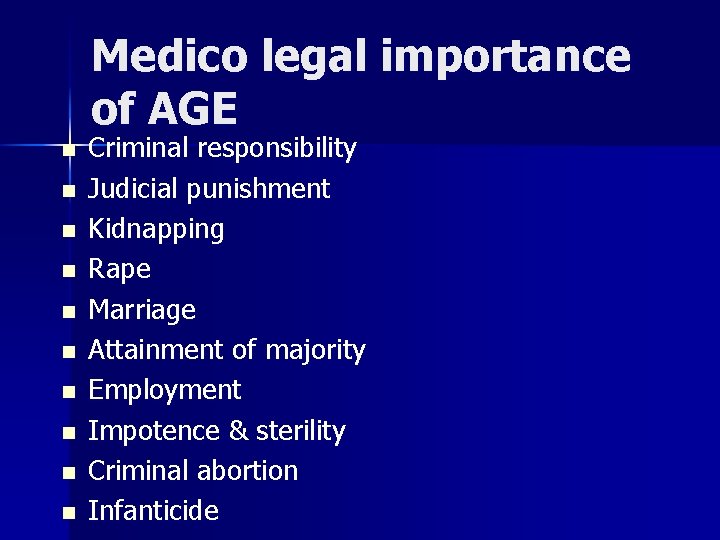 Medico legal importance of AGE

- Criminal responsibility
- Judicial punishment
- Kidnapping
- Rape
- Marriage
- Attainment of majority
- Employment
- Impotence & sterility
- Criminal abortion
- Infanticide